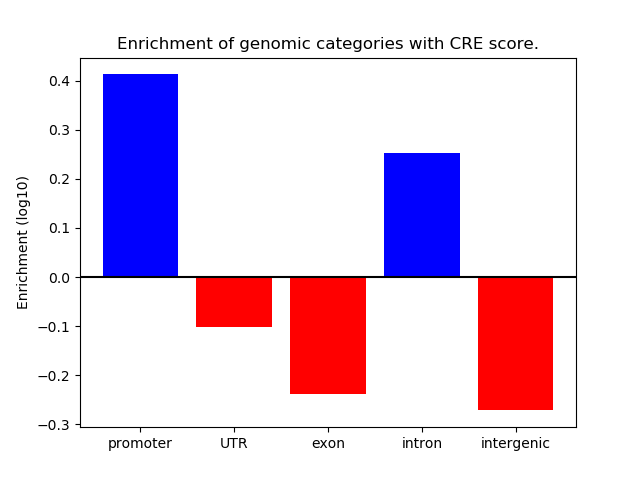 Enrichment of genomic categories with CRE score.

Enrichment (log10)

0.4
0.3
0.2
0.1
0.0
−0.1
−0.2
−0.3

promoter
UTR
exon
intron
intergenic